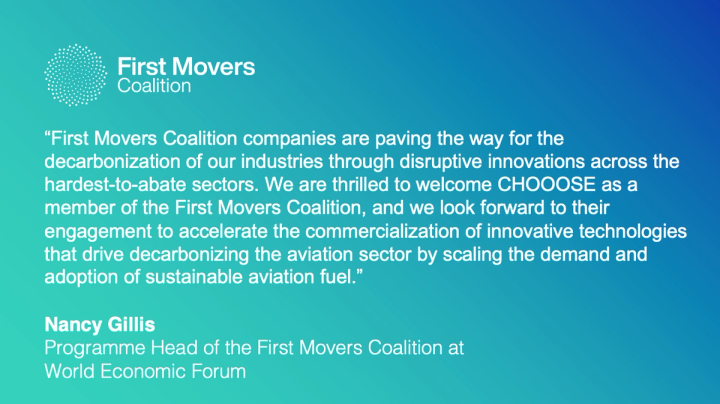 First Movers Coalition

“First Movers Coalition companies are paving the way for the decarbonization of our industries through disruptive innovations across the hardest-to-abate sectors. We are thrilled to welcome CHOOOSE as a member of the First Movers Coalition, and we look forward to their engagement to accelerate the commercialization of innovative technologies that drive decarbonizing the aviation sector by scaling the demand and adoption of sustainable aviation fuel.”

Nancy Gillis
Programme Head of the First Movers Coalition at World Economic Forum